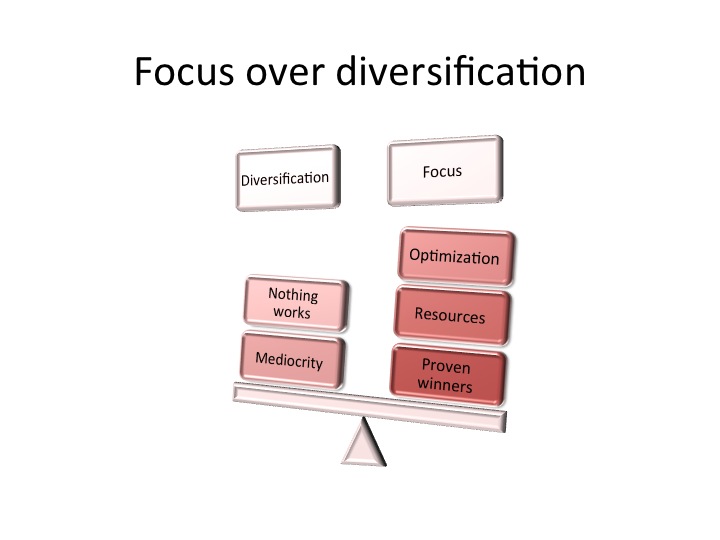 Focus over diversification

Diversification

Focus

Nothing works

Mediocrity

Optimization

Resources

Proven winners